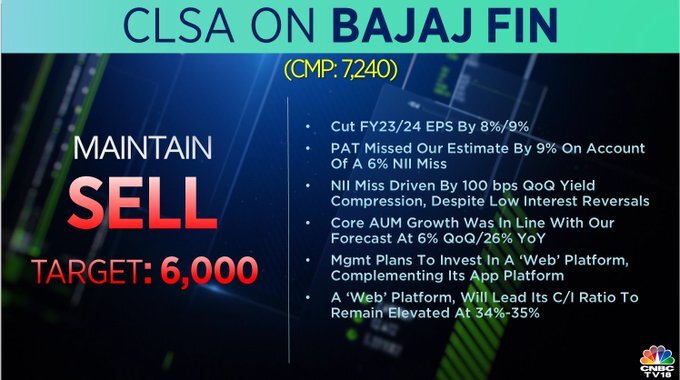 CLSA ON BAJAJ FIN

(CMP: 7,240)

MAINTAIN
SELL
TARGET: 6,000

• Cut FY23/24 EPS By 8%/9%
• PAT Missed Our Estimate By 9% On Account Of A 6% NII Miss
• NII Miss Driven By 100 bps QoQ Yield Compression, Despite Low Interest Reversals
• Core AUM Growth Was In Line With Our Forecast At 6% QoQ/26% YoY
• Mgmt Plans To Invest In A 'Web' Platform, Complementing Its App Platform
• A 'Web' Platform, Will Lead Its C/I Ratio To Remain Elevated At 34%-35%

CNBC TV18